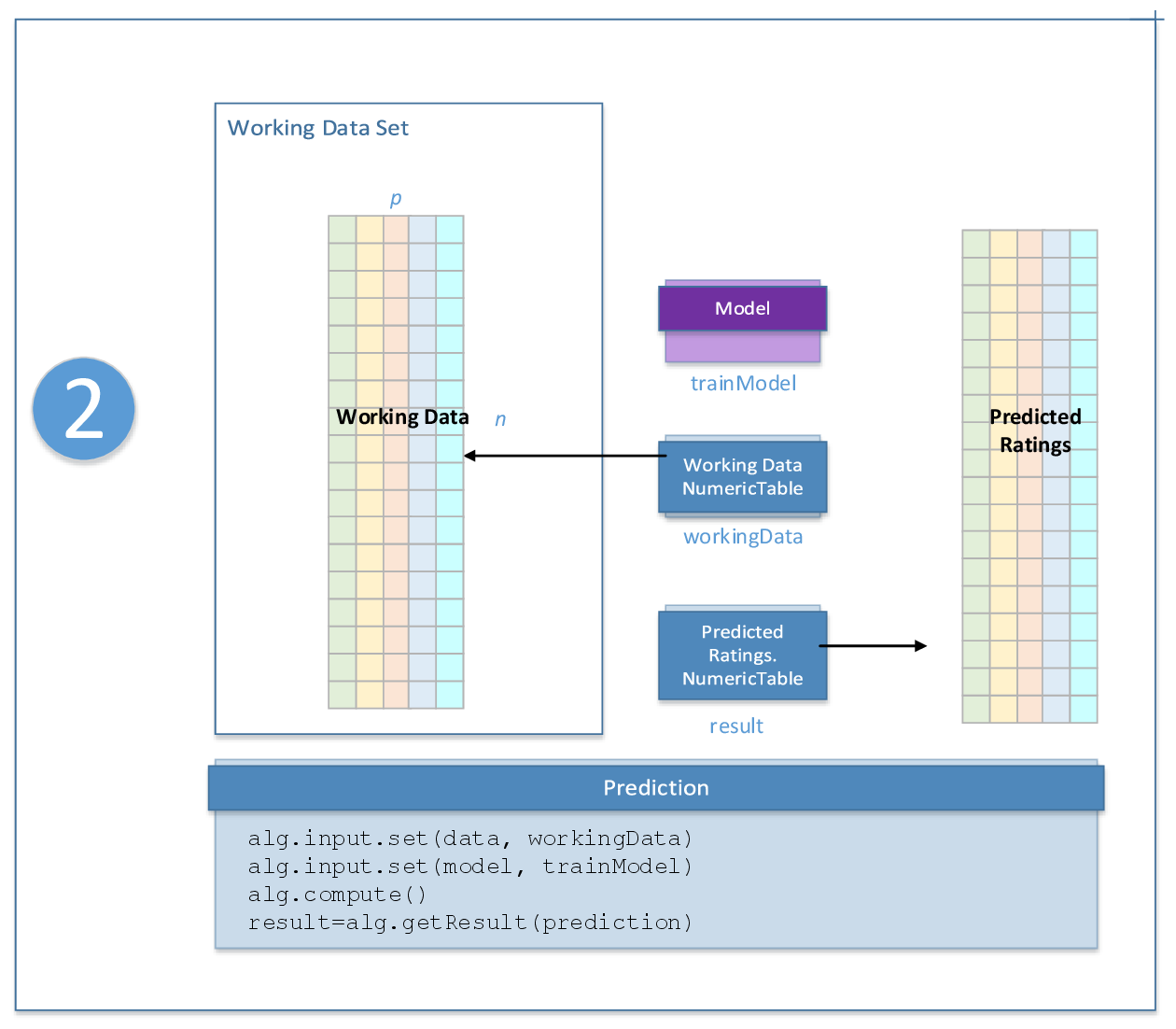 2

Working Data Set

p

Working Data

n

Model

trainModel

Working Data NumericTable

workingData

Predicted Ratings. NumericTable

result

Predicted Ratings

Prediction

alg.input.set(data, workingData)
alg.input.set(model, trainModel)
alg.compute()
result=alg.getResult(prediction)